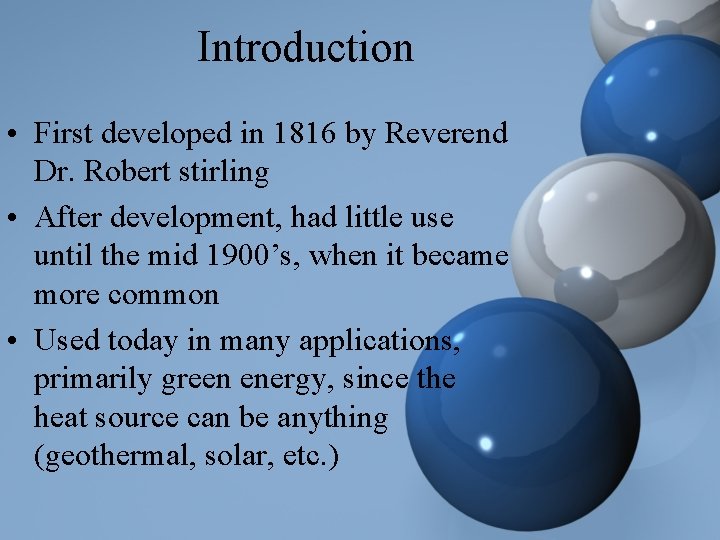 Introduction

• First developed in 1816 by Reverend Dr. Robert stirling

• After development, had little use until the mid 1900’s, when it became more common

• Used today in many applications, primarily green energy, since the heat source can be anything (geothermal, solar, etc.)